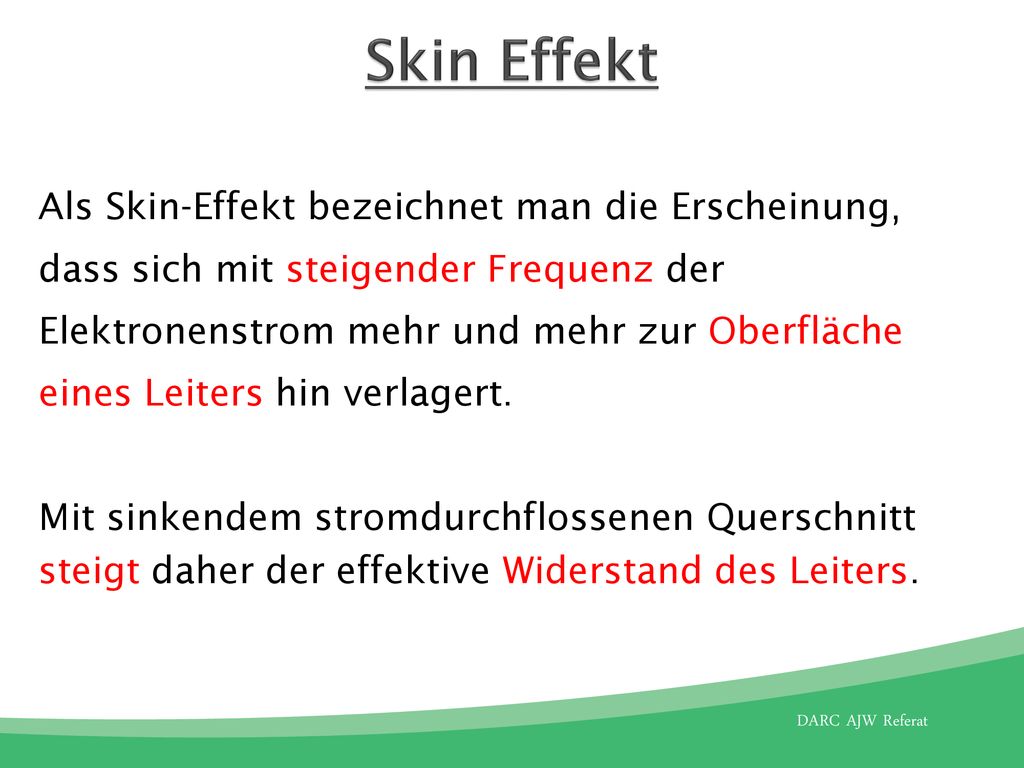 Skin Effekt

Als Skin-Effekt bezeichnet man die Erscheinung, dass sich mit steigender Frequenz der Elektronenstrom mehr und mehr zur Oberfläche eines Leiters hin verlagert.

Mit sinkendem stromdurchflossenen Querschnitt steigt daher der effektive Widerstand des Leiters.

DARC AJW Referat